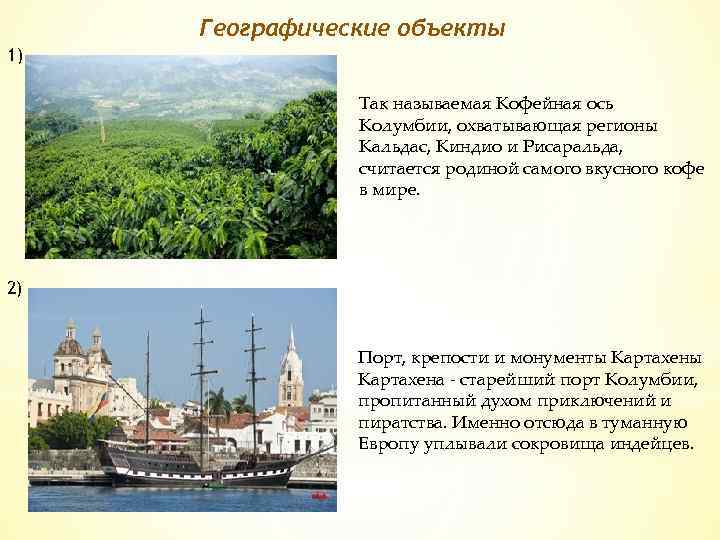 Географические объекты

1)

Так называемая Кофейная ось Колумбии, охватывающая регионы Кальдас, Киндио и Рисаральда, считается родиной самого вкусного кофе в мире.

2)

Порт, крепости и монументы Картахены
Картахена - старейший порт Колумбии, пропитанный духом приключений и пиратства. Именно отсюда в туманную Европу уплывали сокровища индейцев.